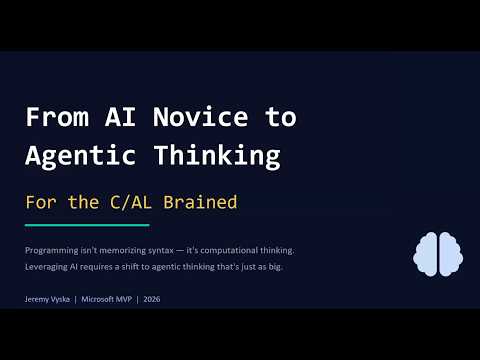 From AI Novice to Agentic Thinking

For the C/AL Brained

Programming isn't memorizing syntax — it's computational thinking.
Leveraging AI requires a shift to agentic thinking that's just as big.

Jeremy Vyska | Microsoft MVP | 2026